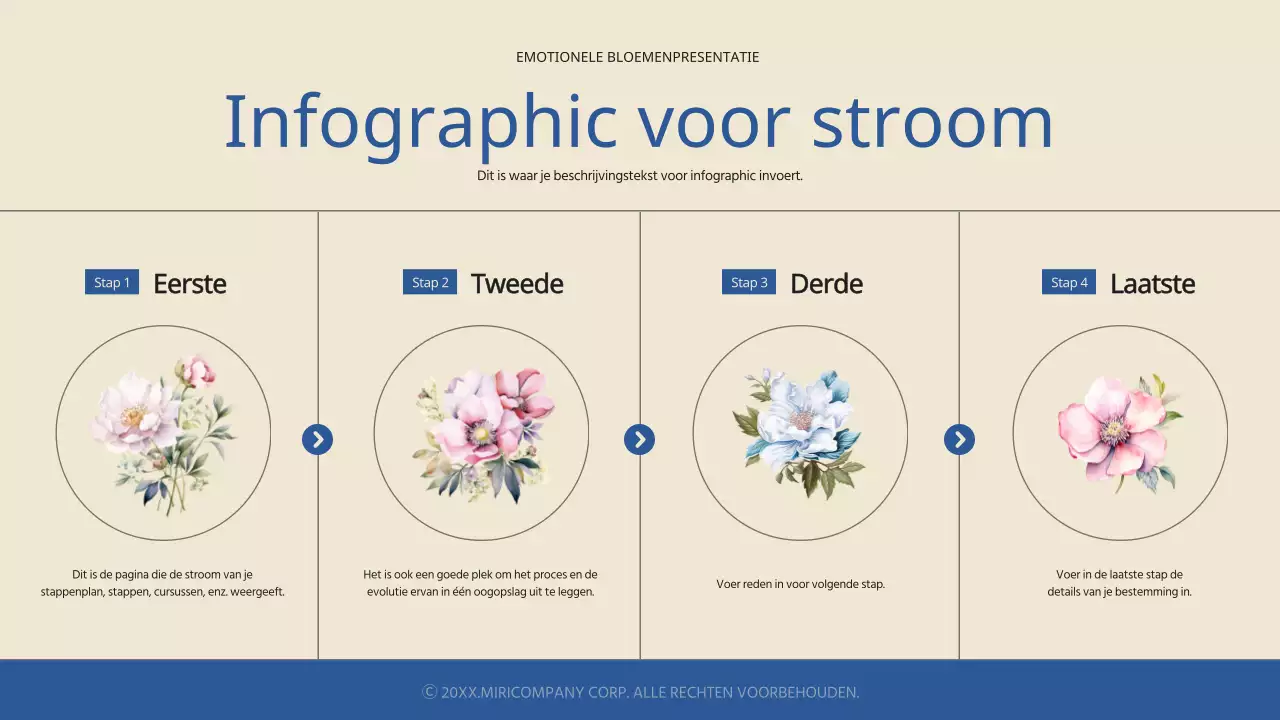 EMOTIONELE BLOEMENPRESENTATIE

Infographic voor stroom

Dit is waar je beschrijvingstekst voor infographic invoert.

Stap 1 Eerste

Dit is de pagina die de stroom van je stappenplan, stappen, cursussen, enz. weergeeft.

Stap 2 Tweede

Het is ook een goede plek om het proces en de evolutie ervan in één oogopslag uit te leggen.

Stap 3 Derde

Voer reden in voor volgende stap.

Stap 4 Laatste

Voer in de laatste stap de details van je bestemming in.

© 20XX.MIRICOMPANY CORP. ALLE RECHTEN VOORBEHOUDEN.